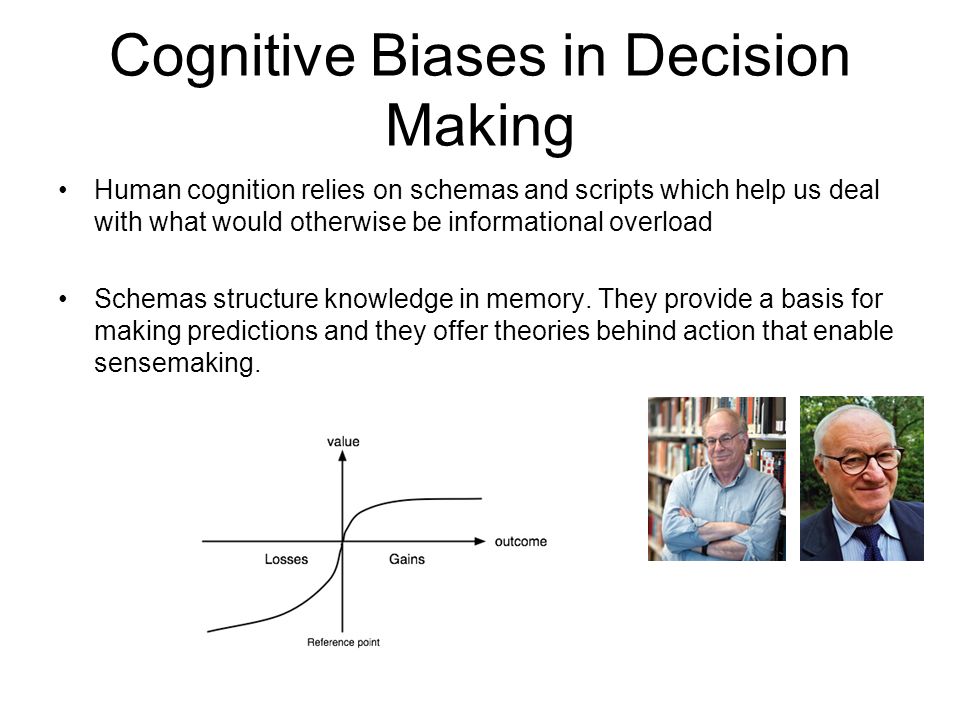 Cognitive Biases in Decision Making

• Human cognition relies on schemas and scripts which help us deal with what would otherwise be informational overload

• Schemas structure knowledge in memory. They provide a basis for making predictions and they offer theories behind action that enable sensemaking.

value
outcome
Losses
Gains
Reference point